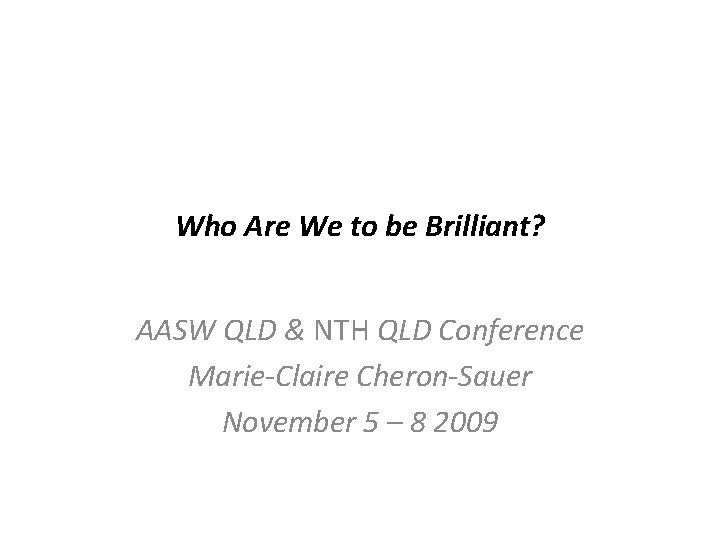 Who Are We to be Brilliant?

AASW QLD & NTH QLD Conference
Marie-Claire Cheron-Sauer
November 5 – 8 2009